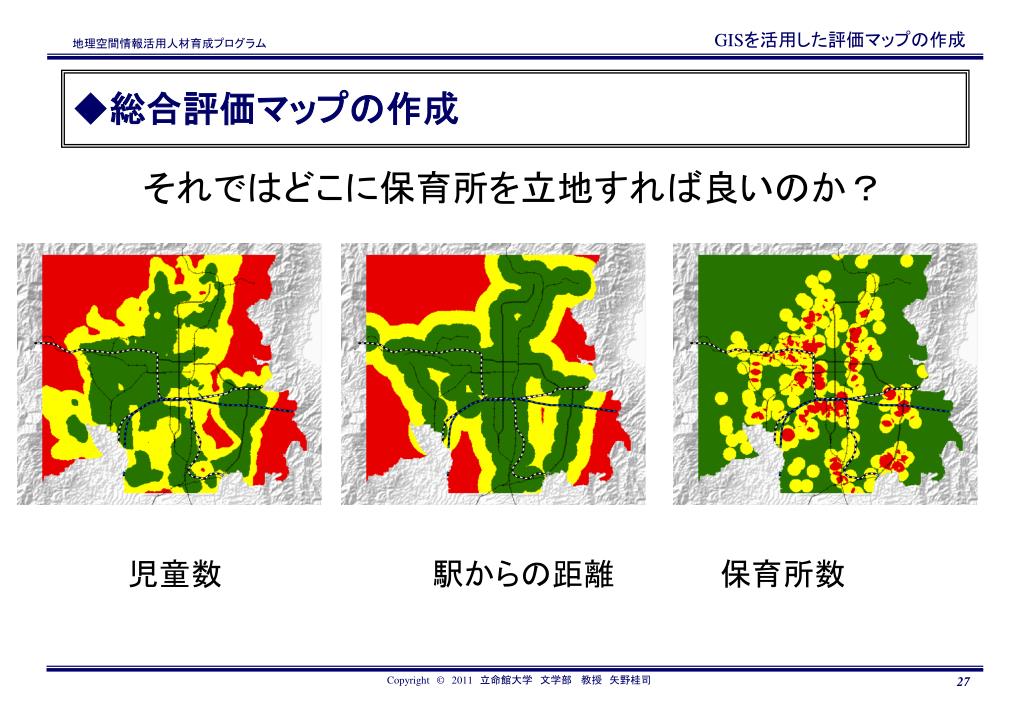 地理空間情報活用人材育成プログラム

GISを活用した評価マップの作成

◆総合評価マップの作成

それではどこに保育所を立地すれば良いのか？

児童数

駅からの距離

保育所数

Copyright © 2011 立命館大学 文学部 教授 矢野桂司

27